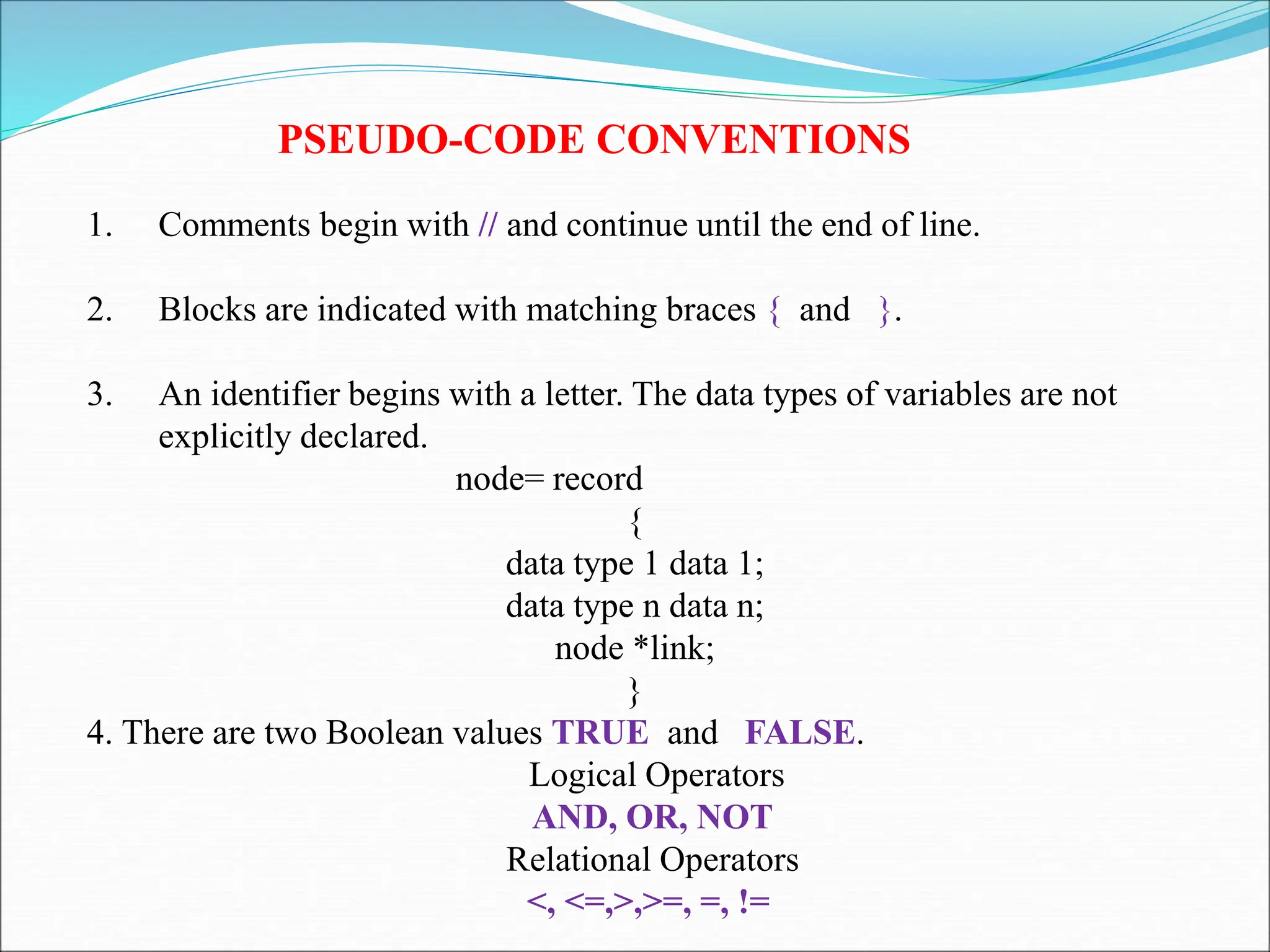 PSEUDO-CODE CONVENTIONS

1. Comments begin with // and continue until the end of line.

2. Blocks are indicated with matching braces { and }.

3. An identifier begins with a letter. The data types of variables are not explicitly declared.

node= record
{
data type 1 data 1;
data type n data n;
node *link;
}

4. There are two Boolean values TRUE and FALSE.

Logical Operators
AND, OR, NOT
Relational Operators
<, <=,>,>=, =, !=